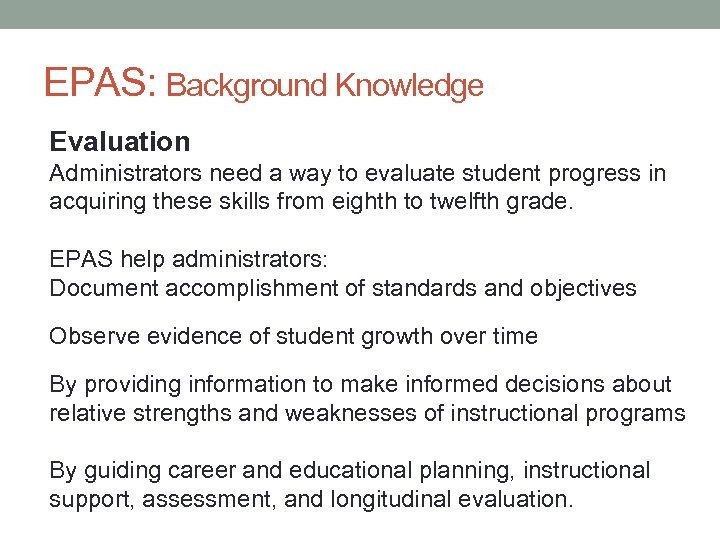 EPAS: Background Knowledge

Evaluation
Administrators need a way to evaluate student progress in acquiring these skills from eighth to twelfth grade.

EPAS help administrators:
Document accomplishment of standards and objectives

Observe evidence of student growth over time

By providing information to make informed decisions about relative strengths and weaknesses of instructional programs

By guiding career and educational planning, instructional support, assessment, and longitudinal evaluation.